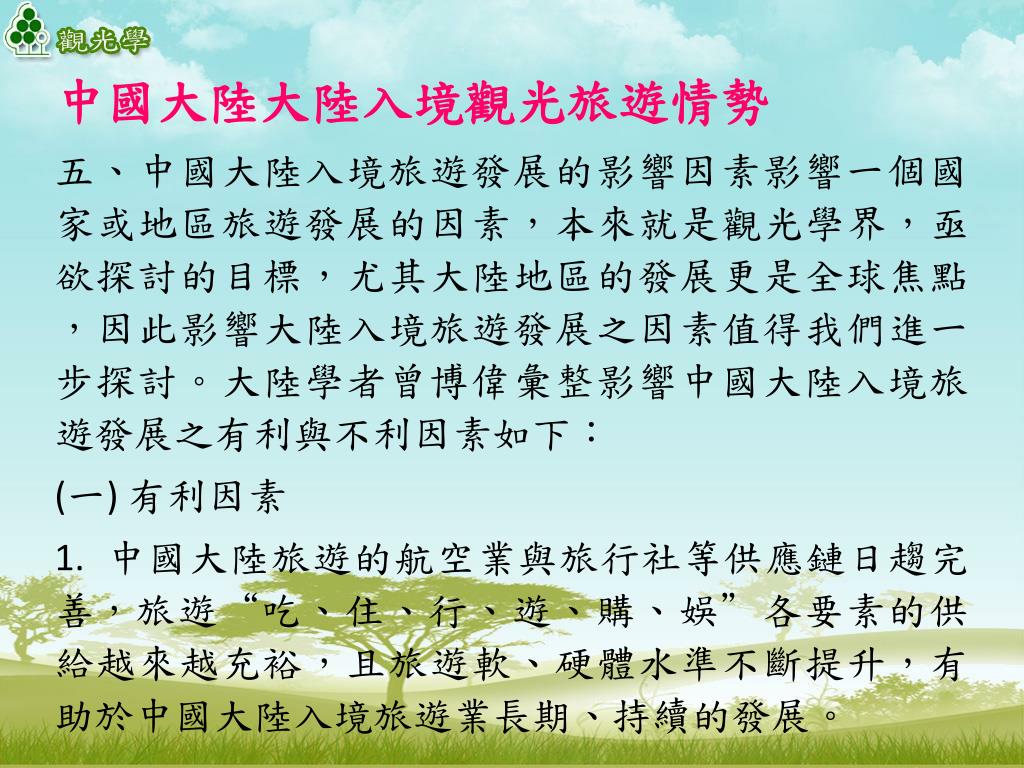 觀光學

中國大陸大陸入境觀光旅遊情勢

五、中國大陸入境旅遊發展的影響因素影響一個國家或地區旅遊發展的因素，本來就是觀光學界，亟欲探討的目標，尤其大陸地區的發展更是全球焦點，因此影響大陸入境旅遊發展之因素值得我們進一步探討。大陸學者曾博偉彙整影響中國大陸入境旅遊發展之有利與不利因素如下：

(一) 有利因素

1. 中國大陸旅遊的航空業與旅行社等供應鏈日趨完善，旅遊“吃、住、行、遊、購、娛”各要素的供給越來越充裕，且旅遊軟、硬體水準不斷提升，有助於中國大陸入境旅遊業長期、持續的發展。